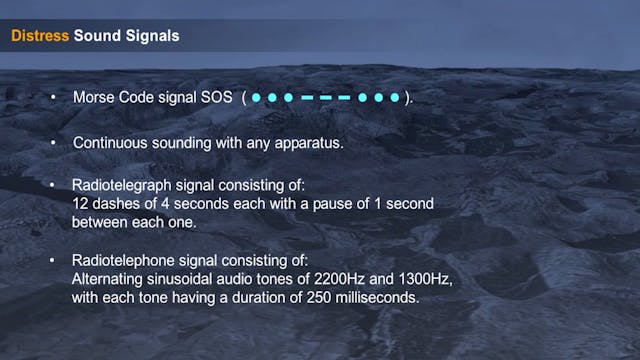 Distress Sound Signals

• Morse Code signal SOS ( ● ● ● ▬ ▬ ▬ ● ● ● ).

• Continuous sounding with any apparatus.

• Radiotelegraph signal consisting of: 12 dashes of 4 seconds each with a pause of 1 second between each one.

• Radiotelephone signal consisting of: Alternating sinusoidal audio tones of 2200Hz and 1300Hz, with each tone having a duration of 250 milliseconds.